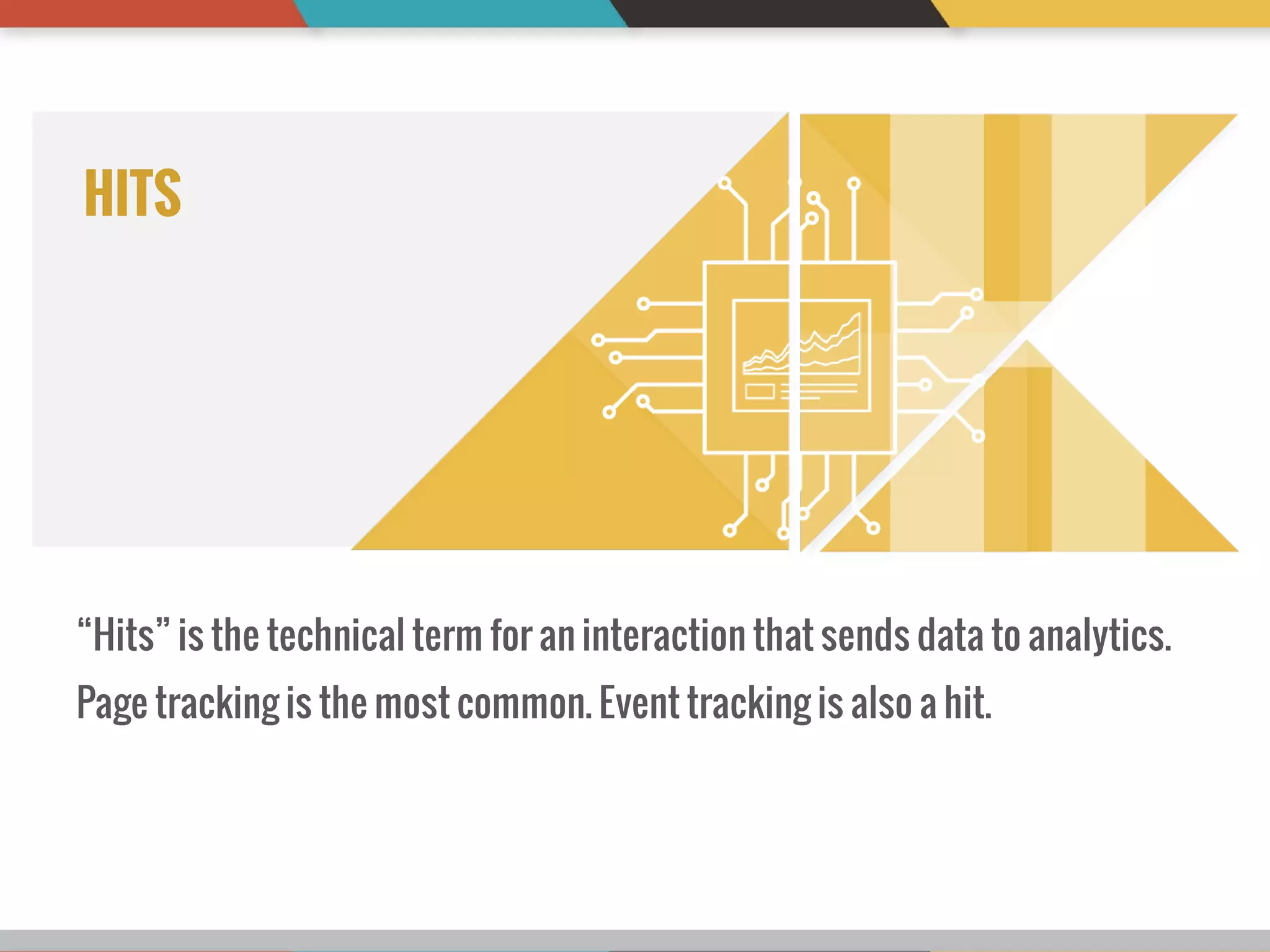 HITS

“Hits” is the technical term for an interaction that sends data to analytics. Page tracking is the most common. Event tracking is also a hit.